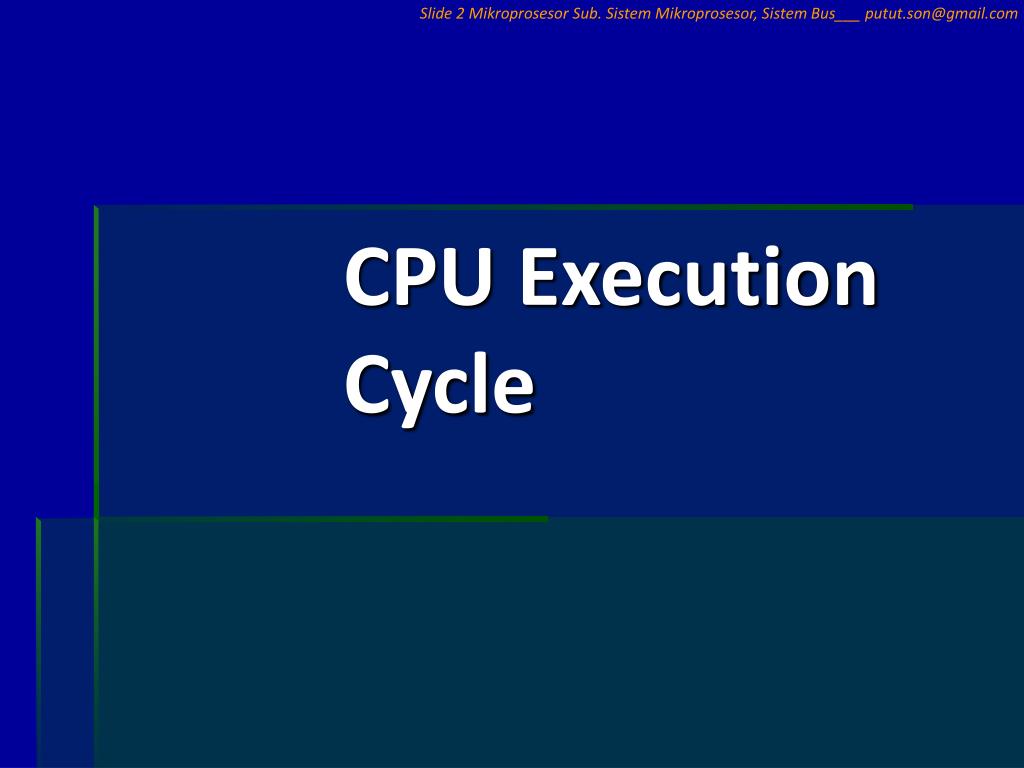 Slide 2 Mikroprosesor Sub. Sistem Mikroprosesor, Sistem Bus___ putut.son@gmail.com

CPU Execution Cycle